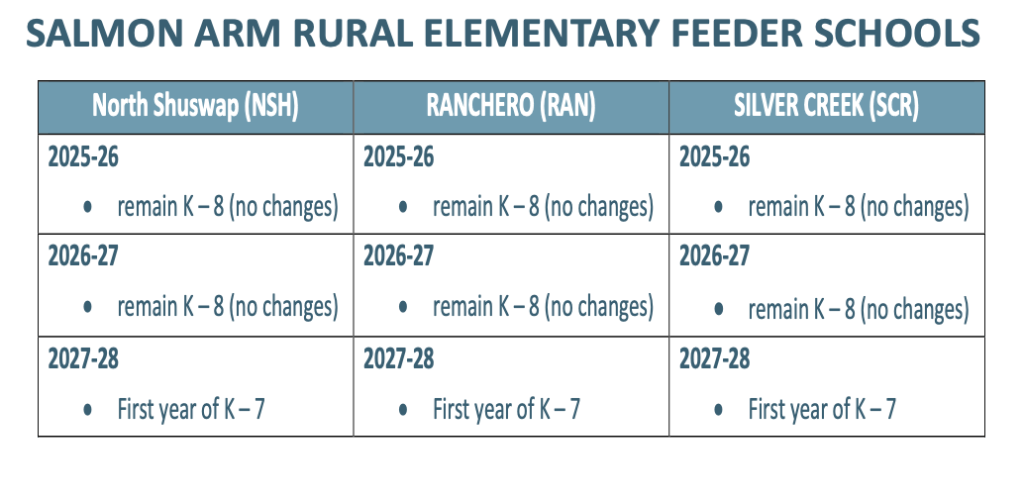 SALMON ARM RURAL ELEMENTARY FEEDER SCHOOLS

| North Shuswap (NSH) | RANCHERO (RAN) | SILVER CREEK (SCR) |
|---|---|---|
| 2025-26 • remain K – 8 (no changes) | 2025-26 • remain K – 8 (no changes) | 2025-26 • remain K – 8 (no changes) |
| 2026-27 • remain K – 8 (no changes) | 2026-27 • remain K – 8 (no changes) | 2026-27 • remain K – 8 (no changes) |
| 2027-28 • First year of K – 7 | 2027-28 • First year of K – 7 | 2027-28 • First year of K – 7 |